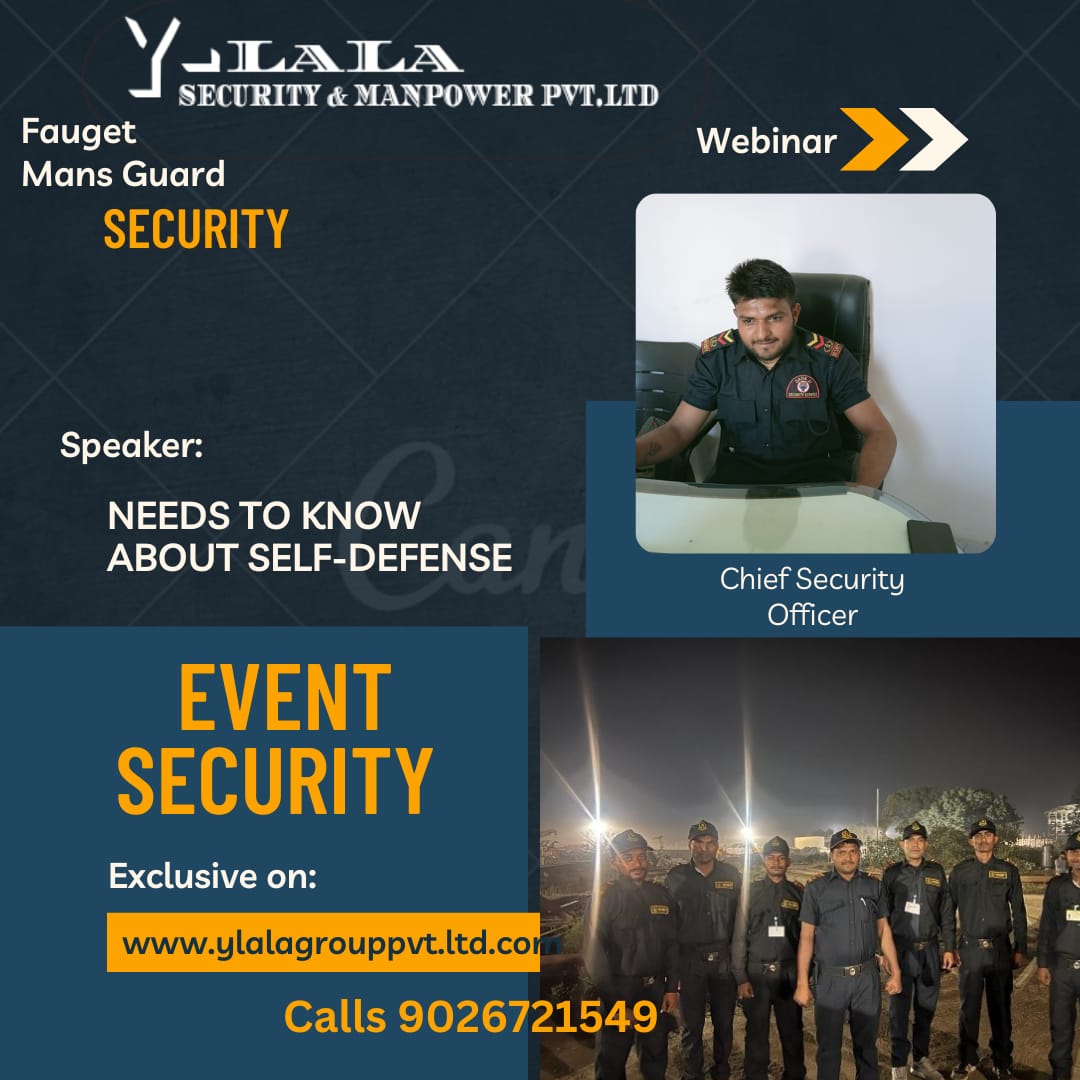 Y-LALA
SECURITY & MANPOWER PVT.LTD

Fauget
Mans Guard
SECURITY

Webinar

Speaker:

NEEDS TO KNOW
ABOUT SELF-DEFENSE

Chief Security
Officer

EVENT
SECURITY

Exclusive on:

www.ylalagrouppvt.ltd.com

Calls 9026721549